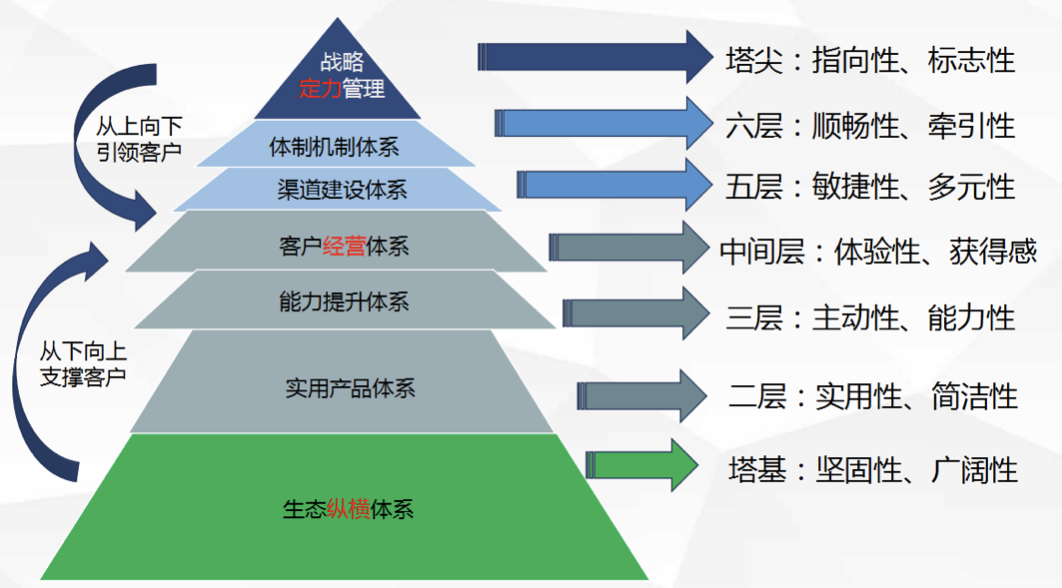 从上向下
引领客户

从下向上
支撑客户

战略
定力管理

体制机制体系

渠道建设体系

客户经营体系

能力提升体系

实用产品体系

生态纵横体系

塔尖：指向性、标志性

六层：顺畅性、牵引性

五层：敏捷性、多元性

中间层：体验性、获得感

三层：主动性、能力性

二层：实用性、简洁性

塔基：坚固性、广阔性